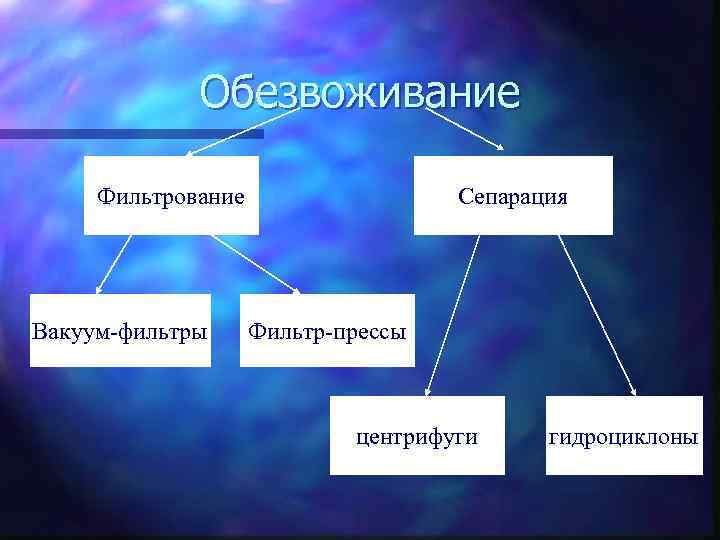 Обезвоживание

Фильтрование

Сепарация

Вакуум-фильтры

Фильтр-прессы

центрифуги

гидроциклоны